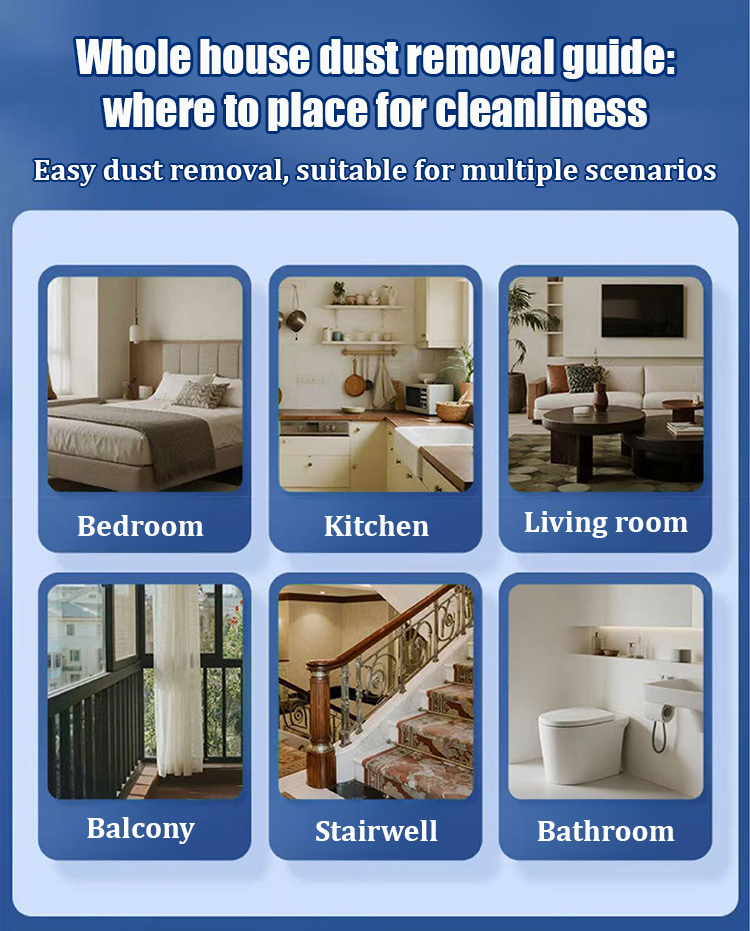 Whole house dust removal guide: where to place for cleanliness

Easy dust removal, suitable for multiple scenarios

Bedroom

Kitchen

Living room

Balcony

Stairwell

Bathroom